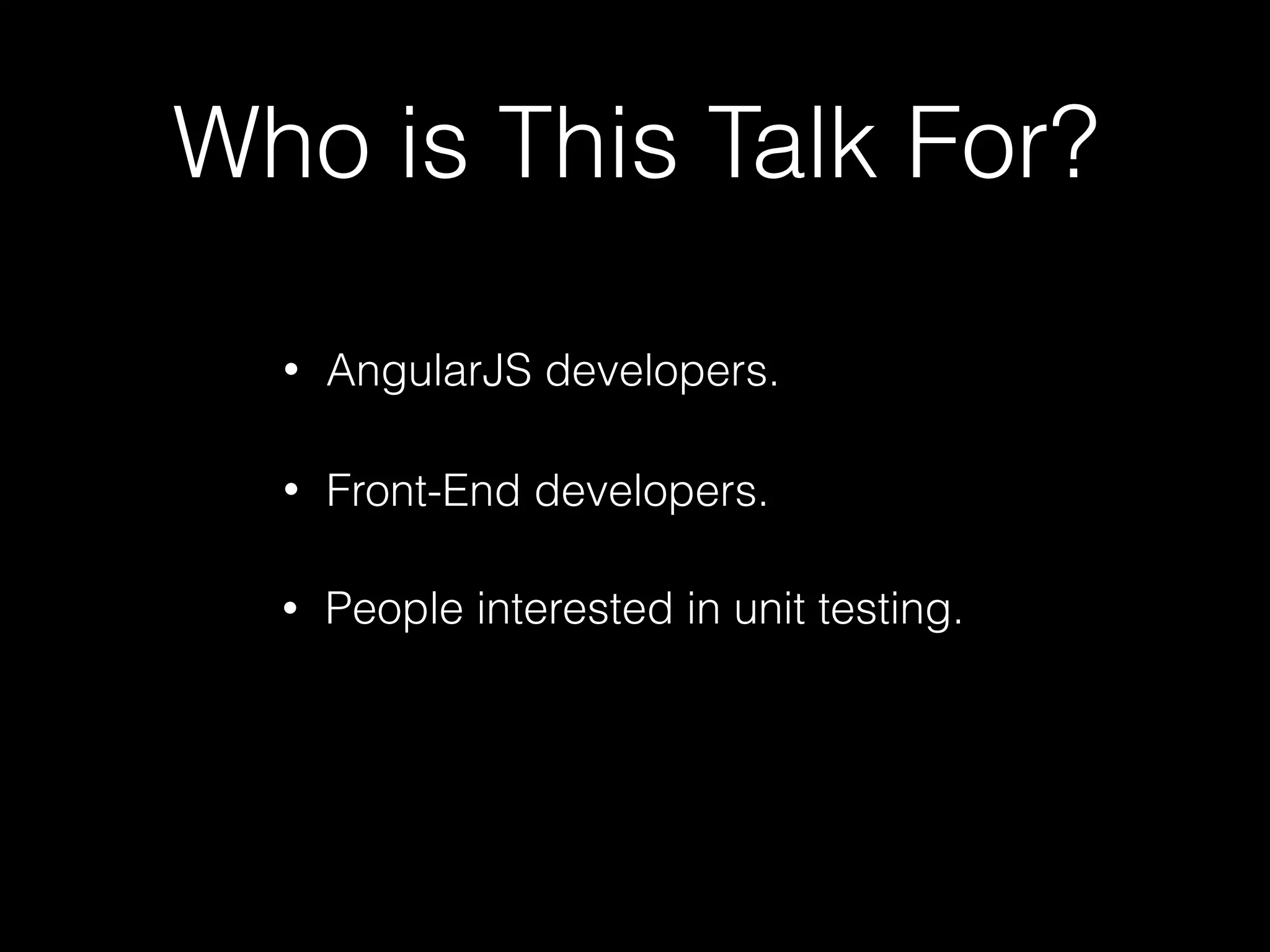 Who is This Talk For?

• AngularJS developers.

• Front-End developers.

• People interested in unit testing.